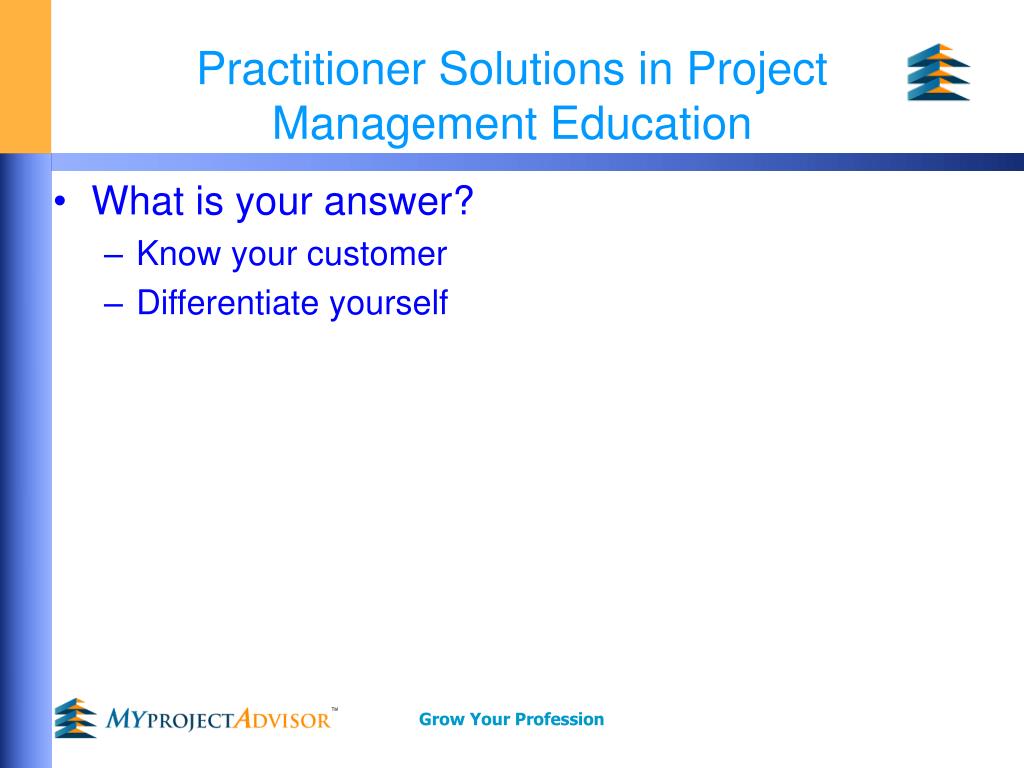 Practitioner Solutions in Project Management Education

• What is your answer?
– Know your customer
– Differentiate yourself

MYPROJECTADVISOR™

Grow Your Profession